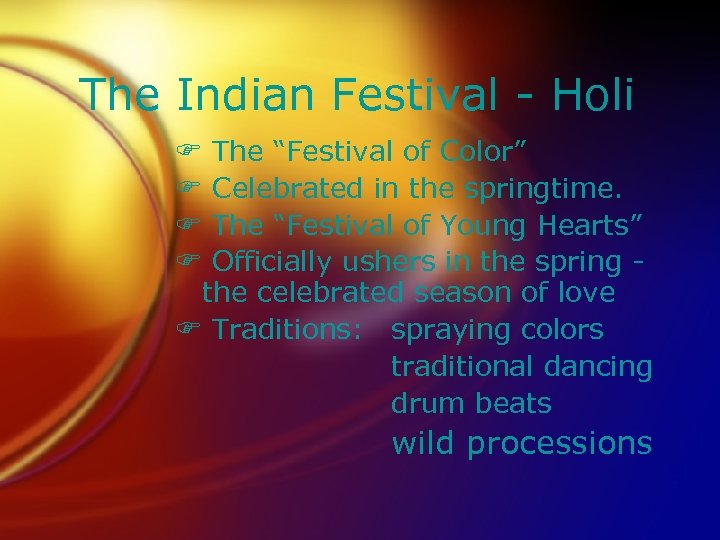 The Indian Festival - Holi

☞ The “Festival of Color”
☞ Celebrated in the springtime.
☞ The “Festival of Young Hearts”
☞ Officially ushers in the spring - the celebrated season of love
☞ Traditions: spraying colors
traditional dancing
drum beats
wild processions